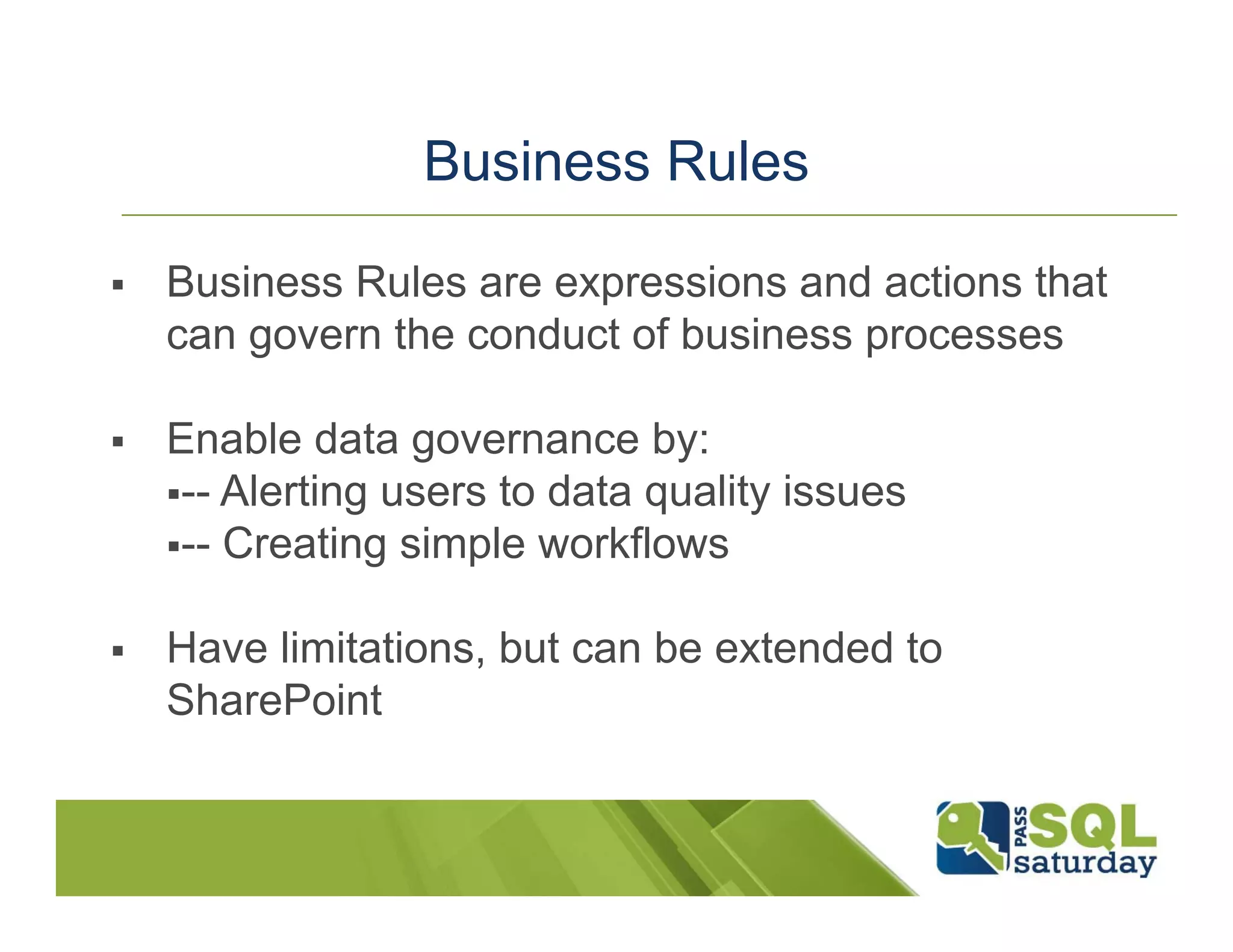 Business Rules

▪ Business Rules are expressions and actions that can govern the conduct of business processes

▪ Enable data governance by:
▪-- Alerting users to data quality issues
▪-- Creating simple workflows

▪ Have limitations, but can be extended to SharePoint

PASS SQL saturday